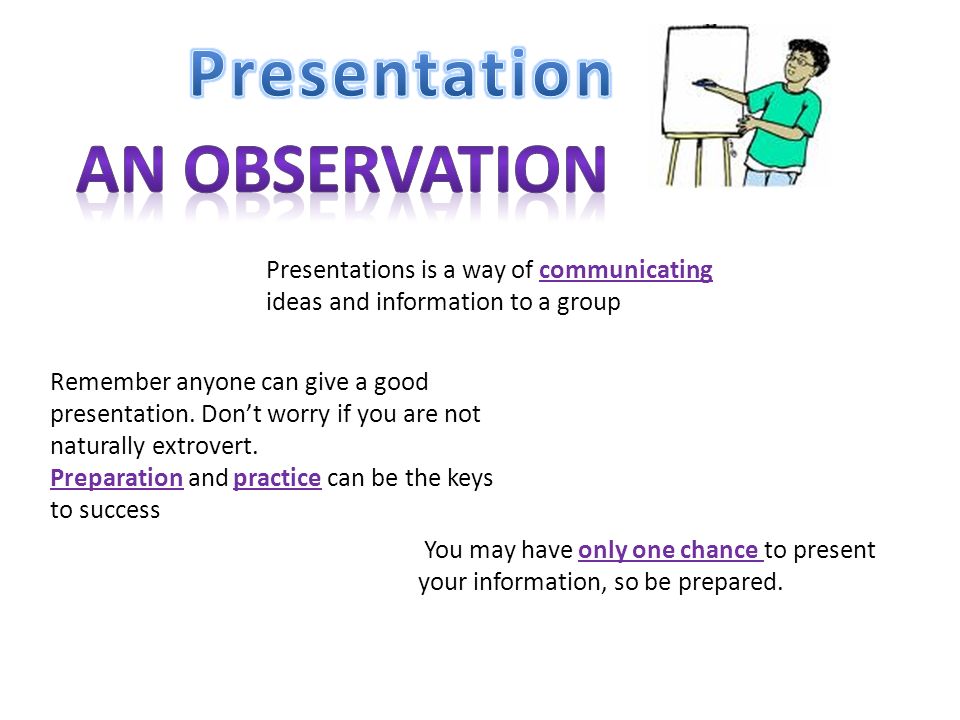 Presentation

AN OBSERVATION

Presentations is a way of communicating ideas and information to a group

Remember anyone can give a good presentation. Don't worry if you are not naturally extrovert.
Preparation and practice can be the keys to success

You may have only one chance to present your information, so be prepared.